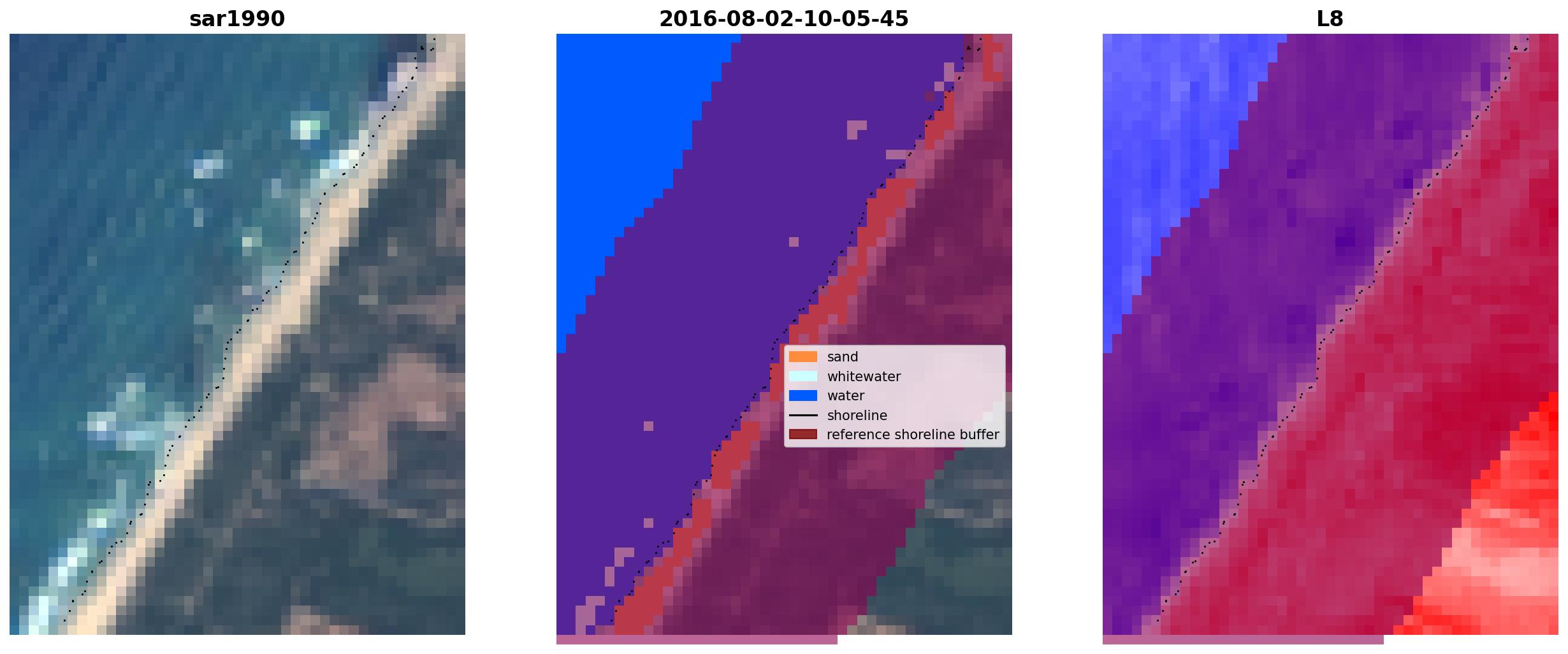 sar1990

2016-08-02-10-05-45

sand
whitewater
water
shoreline
reference shoreline buffer

L8